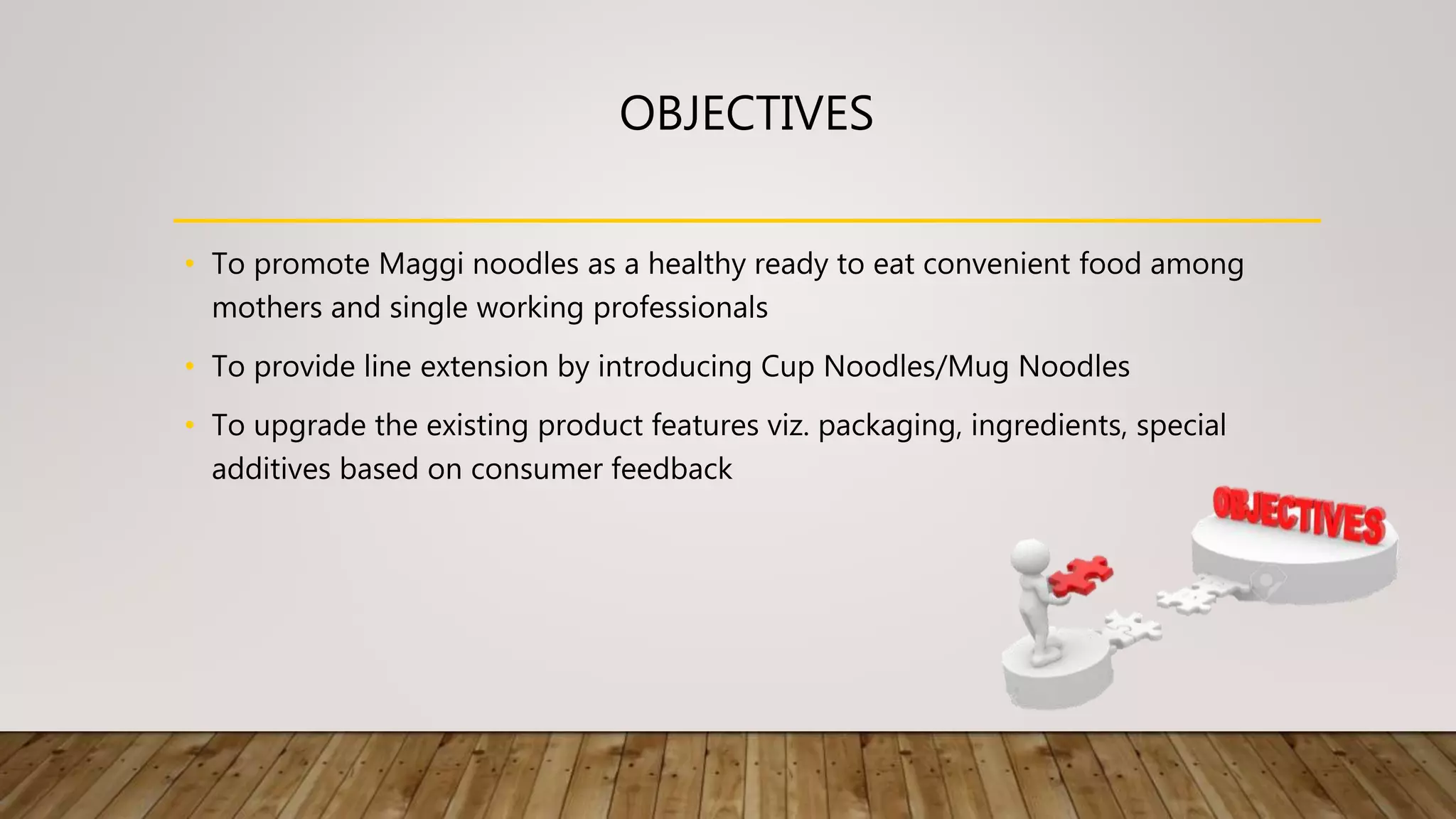 OBJECTIVES

• To promote Maggi noodles as a healthy ready to eat convenient food among mothers and single working professionals

• To provide line extension by introducing Cup Noodles/Mug Noodles

• To upgrade the existing product features viz. packaging, ingredients, special additives based on consumer feedback

OBJECTIVES